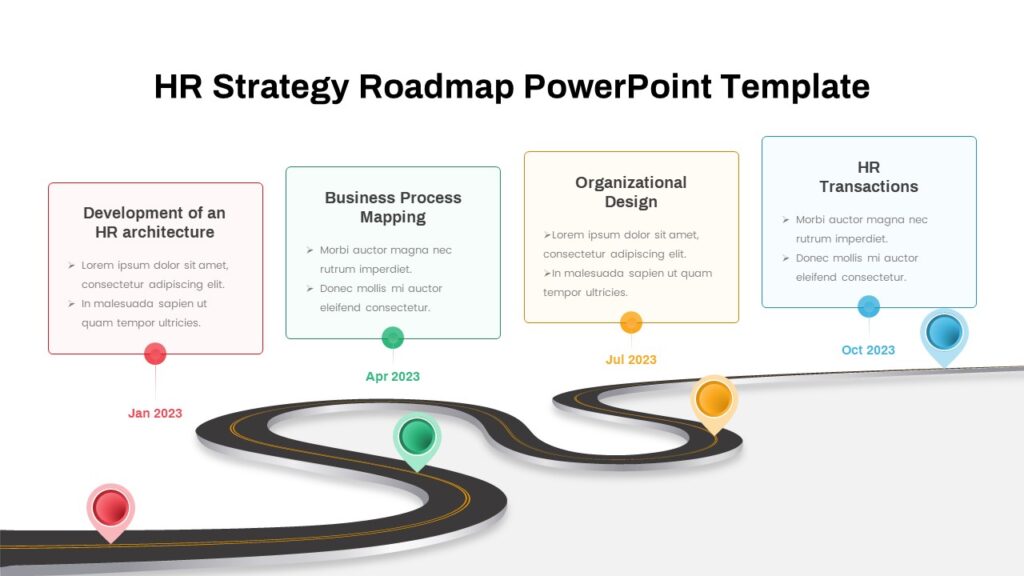 HR Strategy Roadmap PowerPoint Template

Development of an HR architecture

➢ Lorem ipsum dolor sit amet, consectetur adipiscing elit.
➢ In malesuada sapien ut quam tempor ultricies.

Jan 2023

Business Process Mapping

➢ Morbi auctor magna nec rutrum imperdiet.
➢ Donec mollis mi auctor eleifend consectetur.

Apr 2023

Organizational Design

➢Lorem ipsum dolor sit amet, consectetur adipiscing elit.
➢In malesuada sapien ut quam tempor ultricies.

Jul 2023

HR Transactions

➢ Morbi auctor magna nec rutrum imperdiet.
➢ Donec mollis mi auctor eleifend consectetur.

Oct 2023